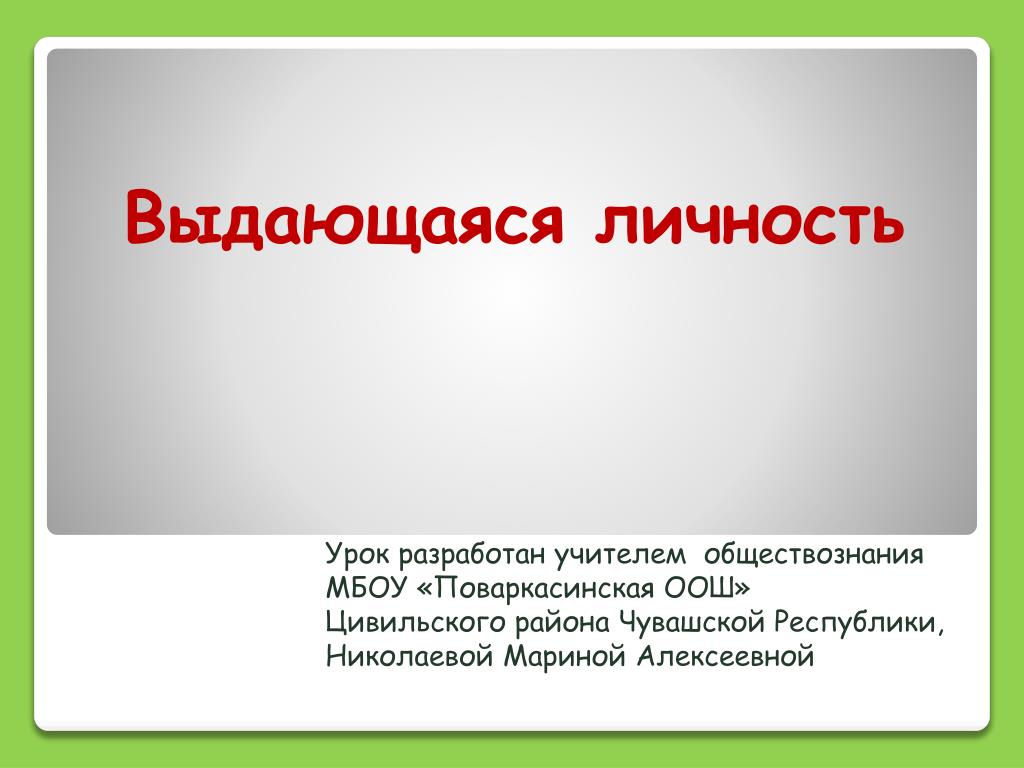 Выдающаяся личность

Урок разработан учителем обществознания МБОУ «Поваркасинская ООШ» Цивильского района Чувашской Республики, Николаевой Мариной Алексеевной